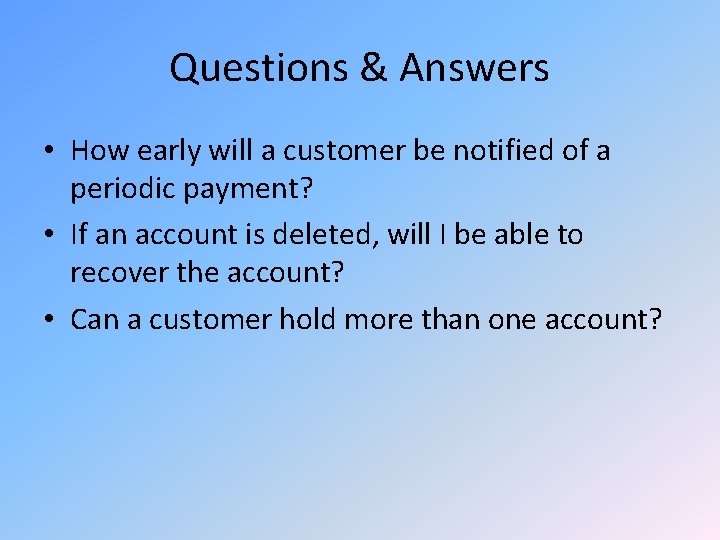 Questions & Answers

• How early will a customer be notified of a periodic payment?

• If an account is deleted, will I be able to recover the account?

• Can a customer hold more than one account?